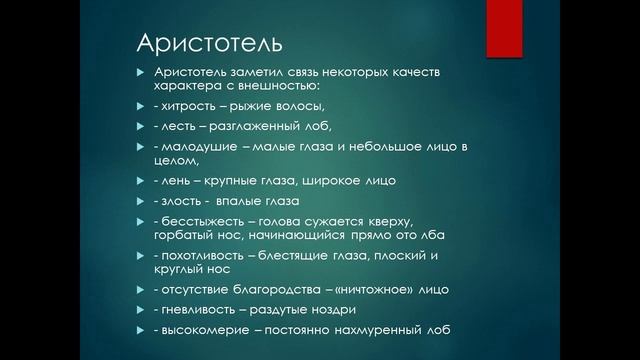 Аристотель

Аристотель заметил связь некоторых качеств характера с внешностью:

- хитрость – рыжие волосы,

- лесть – разглаженный лоб,

- малодушие – малые глаза и небольшое лицо в целом,

- лень – крупные глаза, широкое лицо

- злость - впалые глаза

- бесстыжесть – голова сужается кверху, горбатый нос, начинающийся прямо ото лба

- похотливость – блестящие глаза, плоский и круглый нос

- отсутствие благородства – «ничтожное» лицо

- гневливость – раздутые ноздри

- высокомерие – постоянно нахмуренный лоб